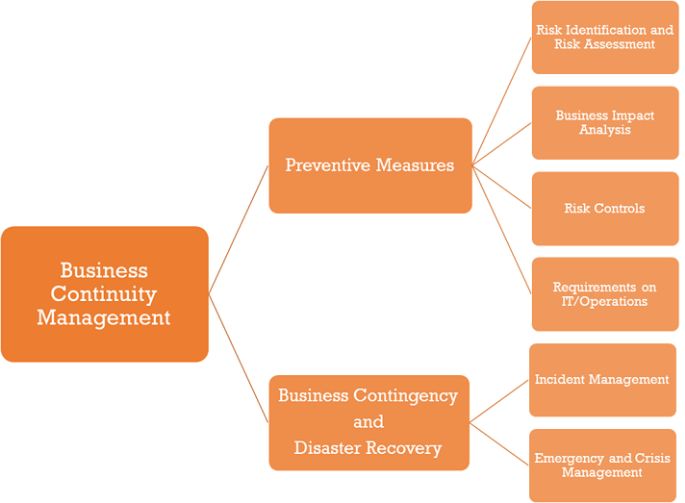 Business Continuity Management

Preventive Measures

Risk Identification and Risk Assessment

Business Impact Analysis

Risk Controls

Requirements on IT/Operations

Business Contingency and Disaster Recovery

Incident Management

Emergency and Crisis Management